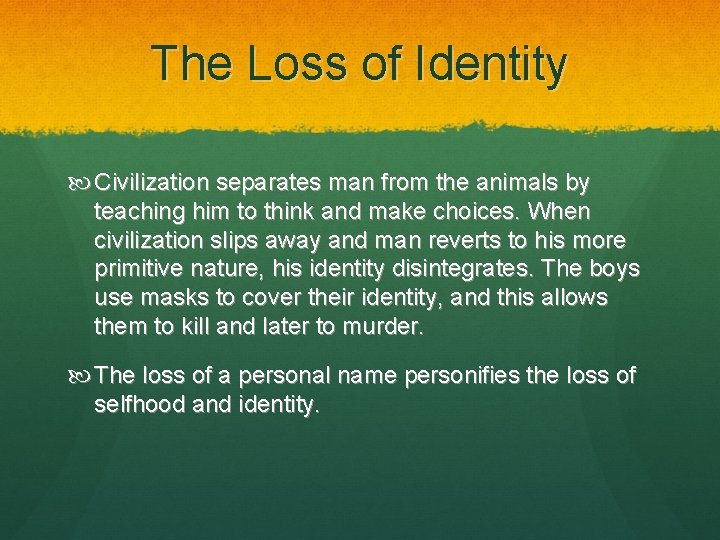 The Loss of Identity

Civilization separates man from the animals by teaching him to think and make choices. When civilization slips away and man reverts to his more primitive nature, his identity disintegrates. The boys use masks to cover their identity, and this allows them to kill and later to murder.

The loss of a personal name personifies the loss of selfhood and identity.